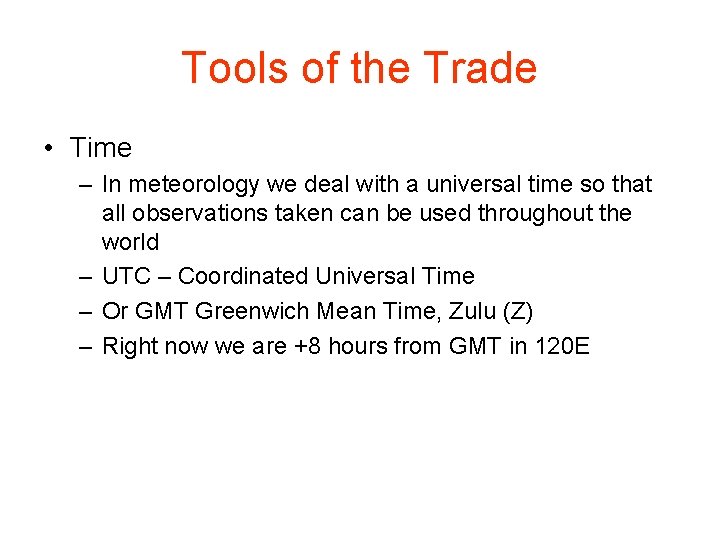 Tools of the Trade

• Time
– In meteorology we deal with a universal time so that all observations taken can be used throughout the world
– UTC – Coordinated Universal Time
– Or GMT Greenwich Mean Time, Zulu (Z)
– Right now we are +8 hours from GMT in 120E